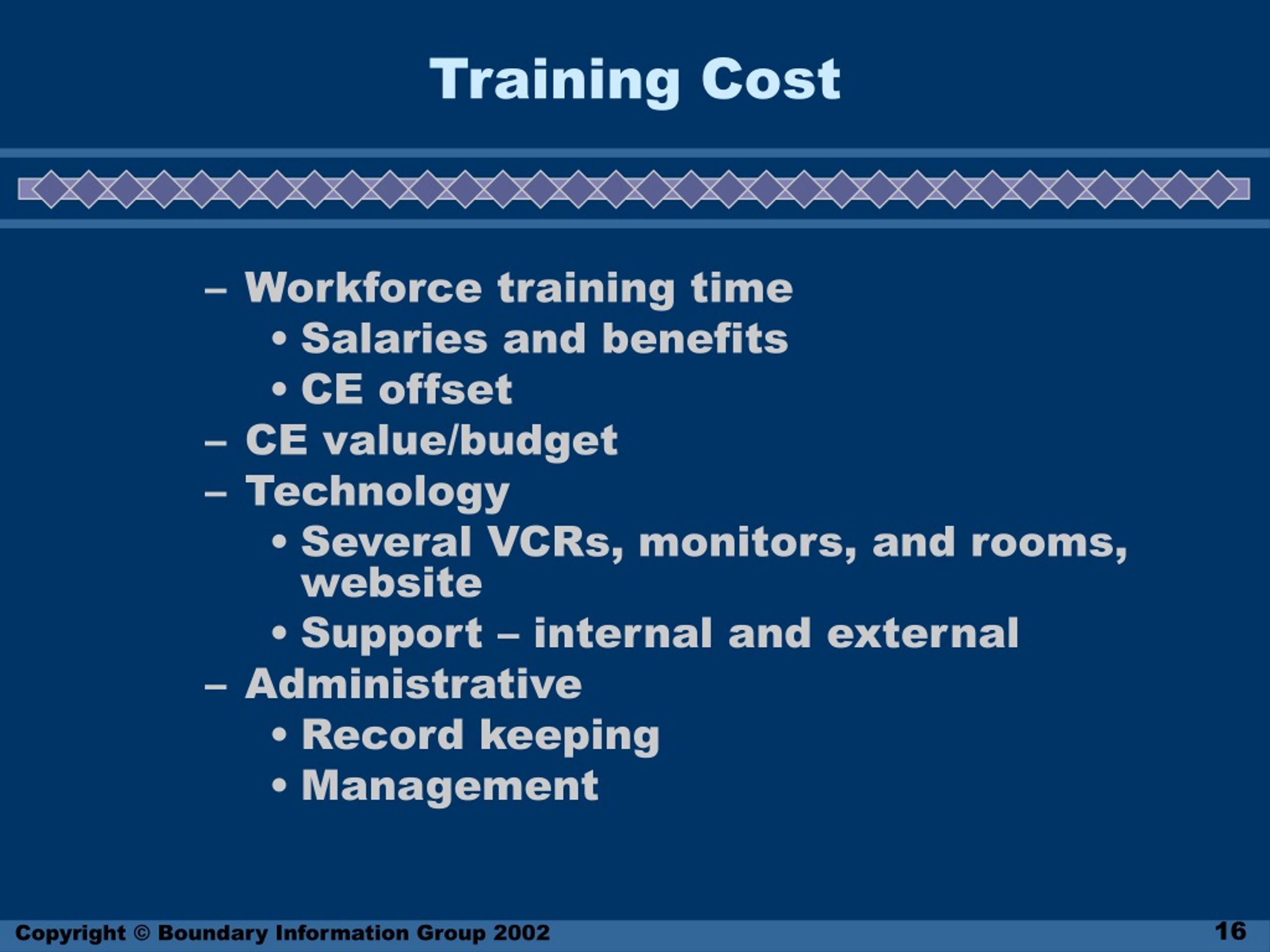 Training Cost

– Workforce training time
 • Salaries and benefits
 • CE offset
– CE value/budget
– Technology
 • Several VCRs, monitors, and rooms, website
 • Support – internal and external
– Administrative
 • Record keeping
 • Management

Copyright © Boundary Information Group 2002

16